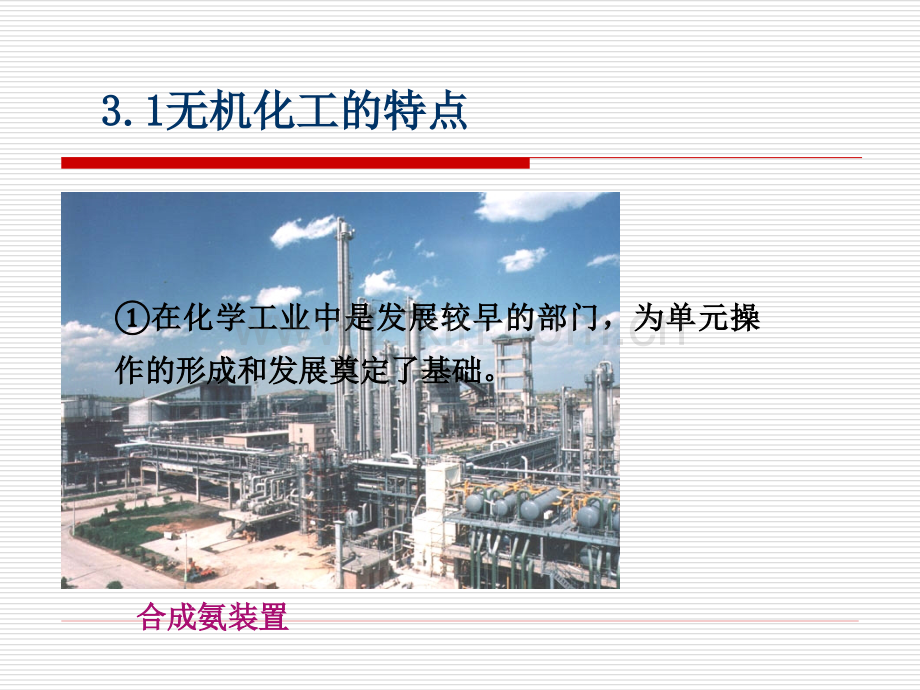 3.1无机化工的特点

①在化学工业中是发展较早的部门，为单元操作的形成和发展奠定了基础。

合成氨装置